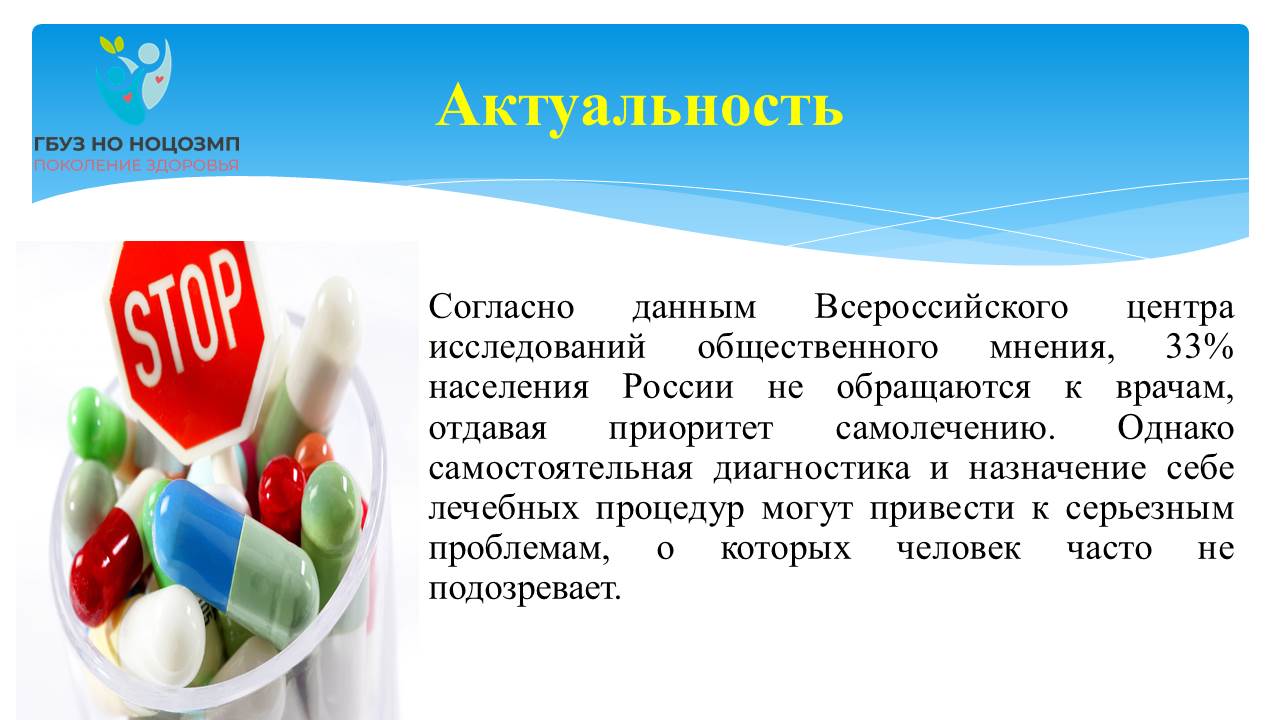 ГБУЗ НО НОЦОЗМП
ПОКОЛЕНИЕ ЗДОРОВЬЯ

Актуальность

STOP

Согласно данным Всероссийского центра исследований общественного мнения, 33% населения России не обращаются к врачам, отдавая приоритет самолечению. Однако самостоятельная диагностика и назначение себе лечебных процедур могут привести к серьезным проблемам, о которых человек часто не подозревает.